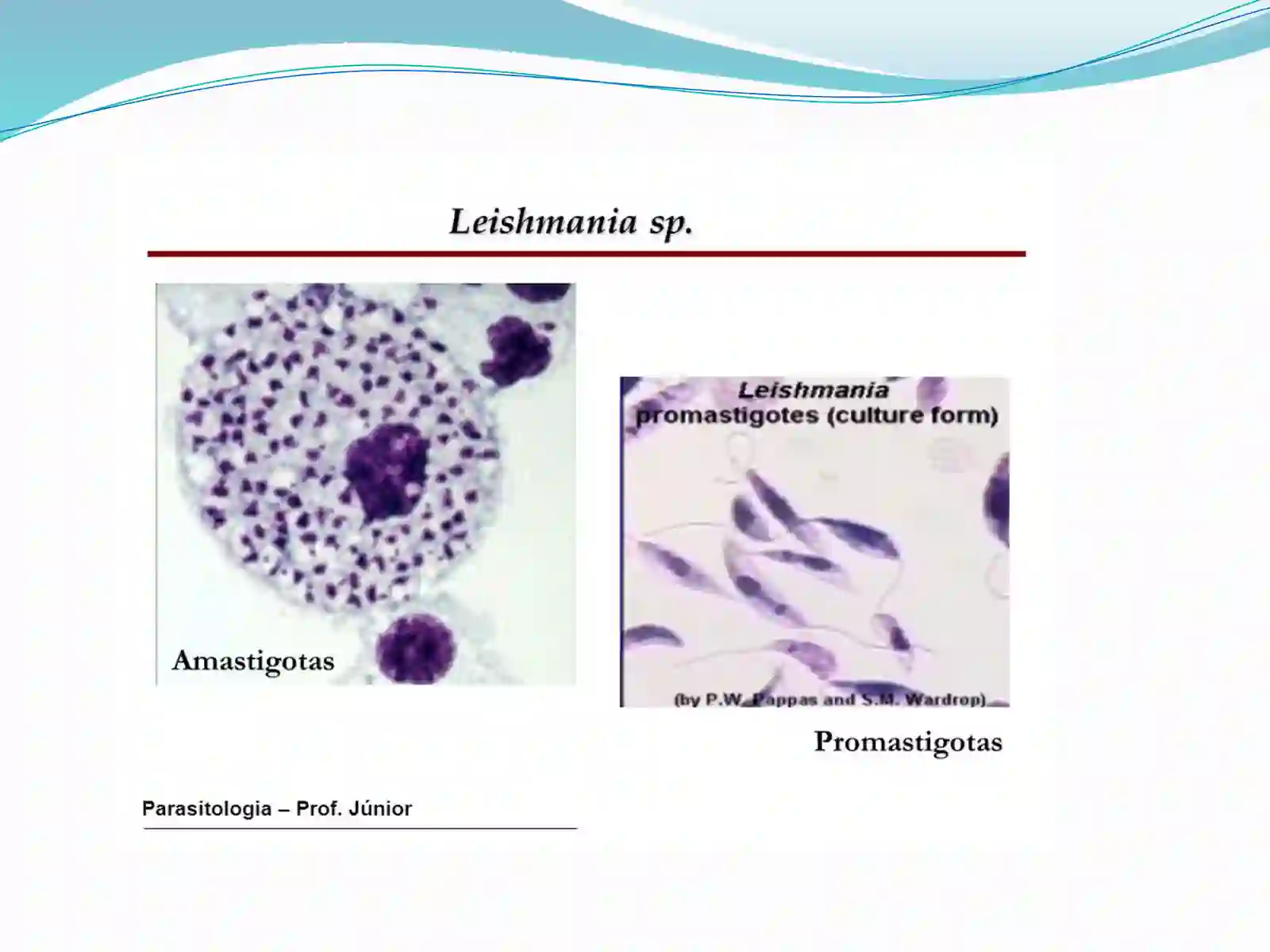 Leishmania sp.

Amastigotas

Leishmania
promastigotes (culture form)

(by P.W. Pappas and S.M. Wardrop)

Promastigotas

Parasitologia – Prof. Júnior